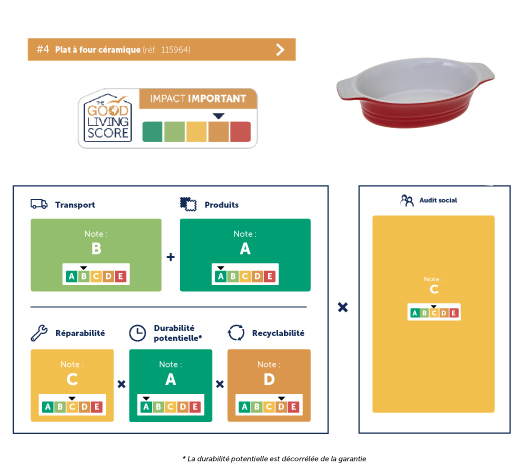 #4 Plat à four céramique (réf. 115964)

THE GOOD LIVING SCORE

IMPACT IMPORTANT

Transport

Note :
B
A B C D E

+

Produits

Note :
A
A B C D E

Réparabilité

Note :
C
A B C D E

×

Durabilité potentielle*

Note :
A
A B C D E

×

Recyclabilité

Note :
D
A B C D E

×

Audit social

Note :
C
A B C D E

* La durabilité potentielle est décorrélée de la garantie